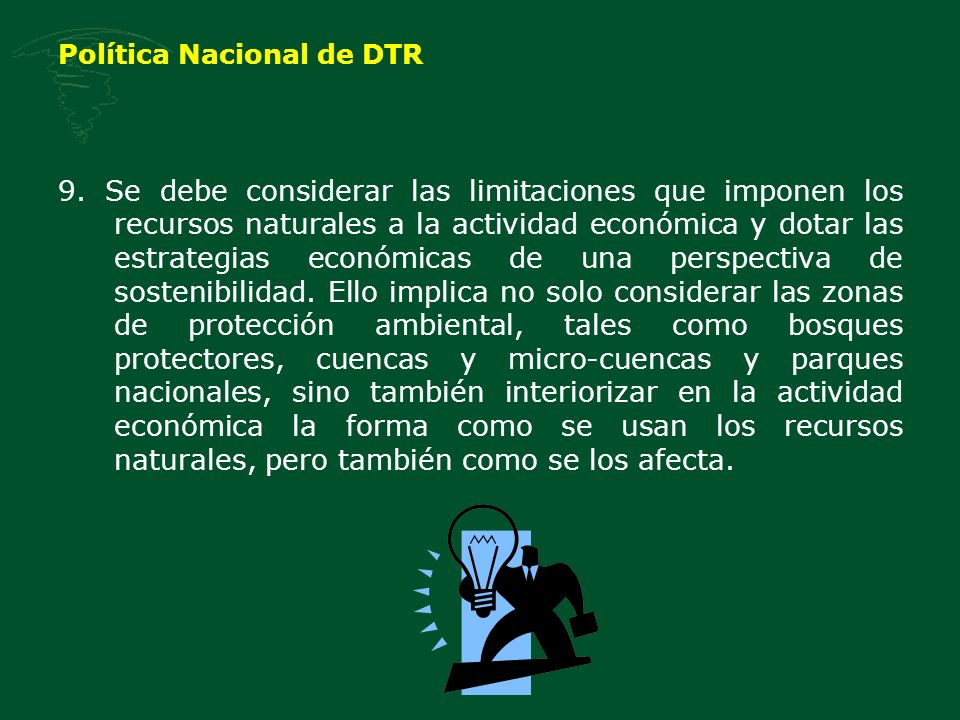 Política Nacional de DTR

9. Se debe considerar las limitaciones que imponen los recursos naturales a la actividad económica y dotar las estrategias económicas de una perspectiva de sostenibilidad. Ello implica no solo considerar las zonas de protección ambiental, tales como bosques protectores, cuencas y micro-cuencas y parques nacionales, sino también interiorizar en la actividad económica la forma como se usan los recursos naturales, pero también como se los afecta.